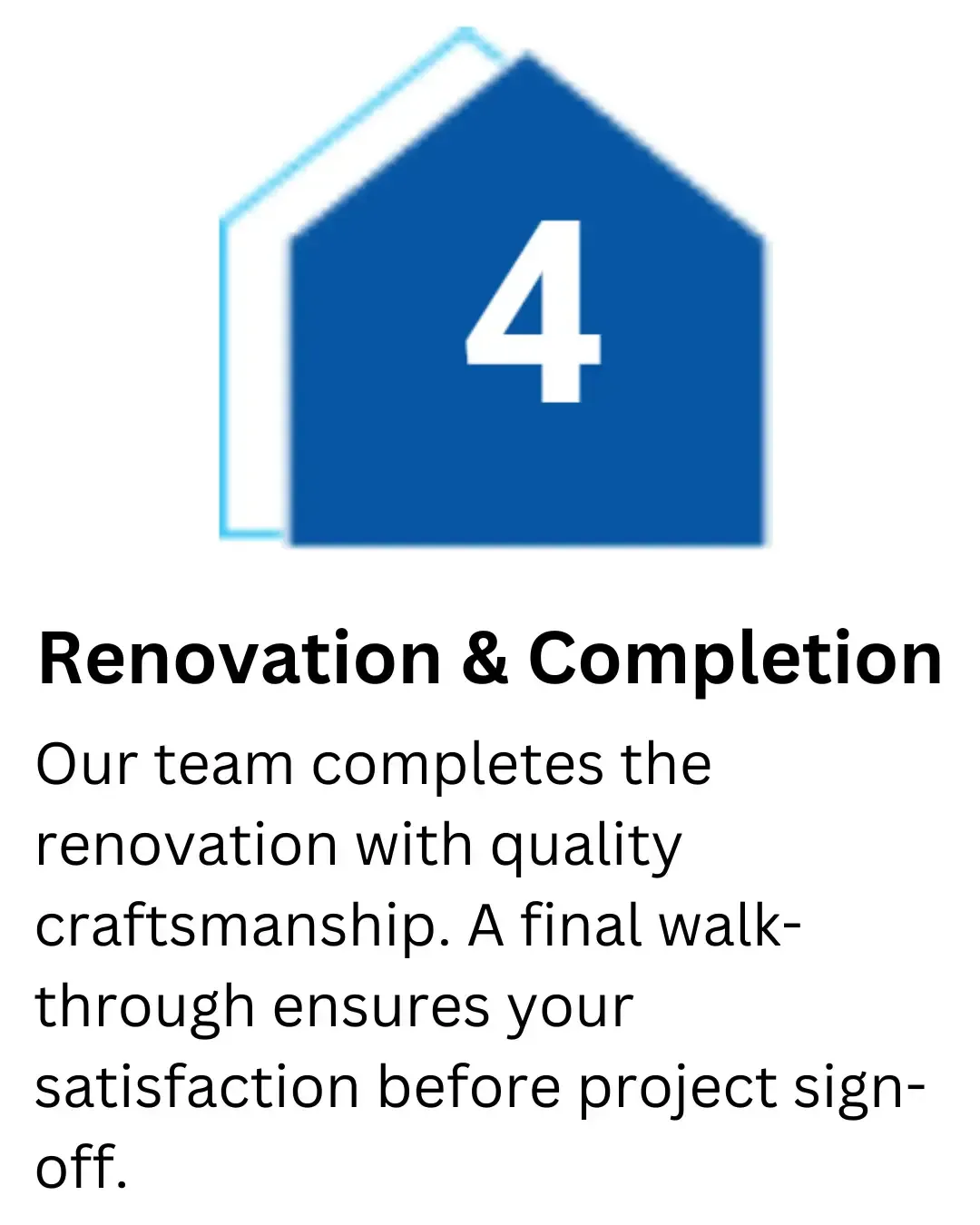 4

Renovation & Completion

Our team completes the renovation with quality craftsmanship. A final walk-through ensures your satisfaction before project sign-off.